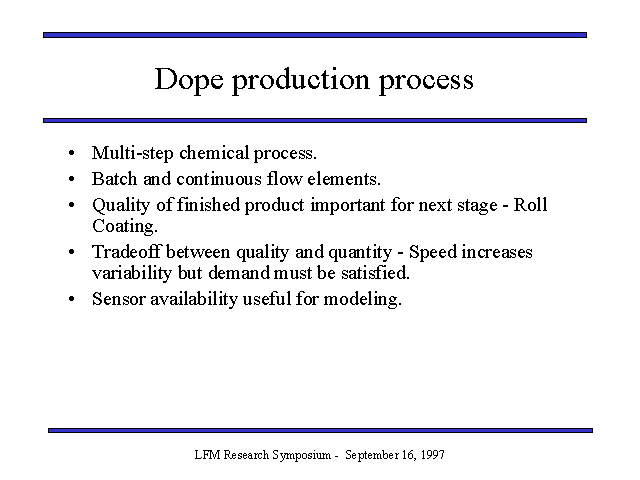 Dope production process

• Multi-step chemical process.
• Batch and continuous flow elements.
• Quality of finished product important for next stage - Roll Coating.
• Tradeoff between quality and quantity - Speed increases variability but demand must be satisfied.
• Sensor availability useful for modeling.

LFM Research Symposium - September 16, 1997